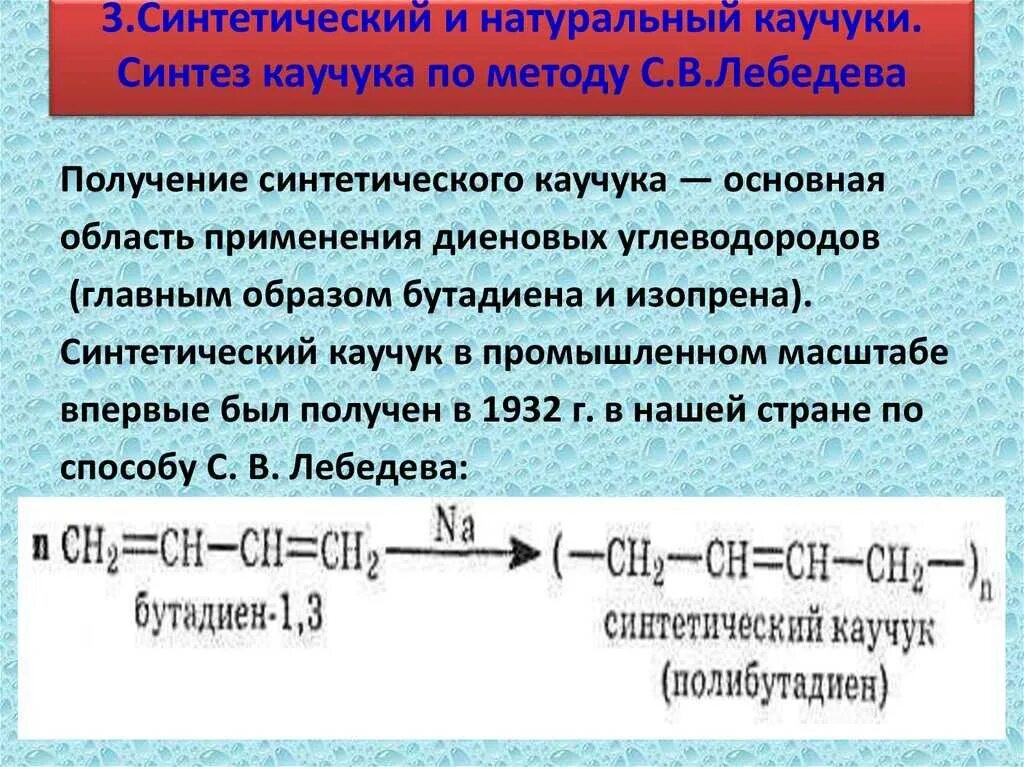 3.Синтетический и натуральный каучуки. Синтез каучука по методу С.В.Лебедева

Получение синтетического каучука — основная область применения диеновых углеводородов (главным образом бутадиена и изопрена). Синтетический каучук в промышленном масштабе впервые был получен в 1932 г. в нашей стране по способу С. В. Лебедева:

$n\ CH_2=CH-CH=CH_2 \xrightarrow{Na} (-CH_2-CH=CH-CH_2-)_n$

бутадиен-1,3

синтетический каучук (полибутадиен)